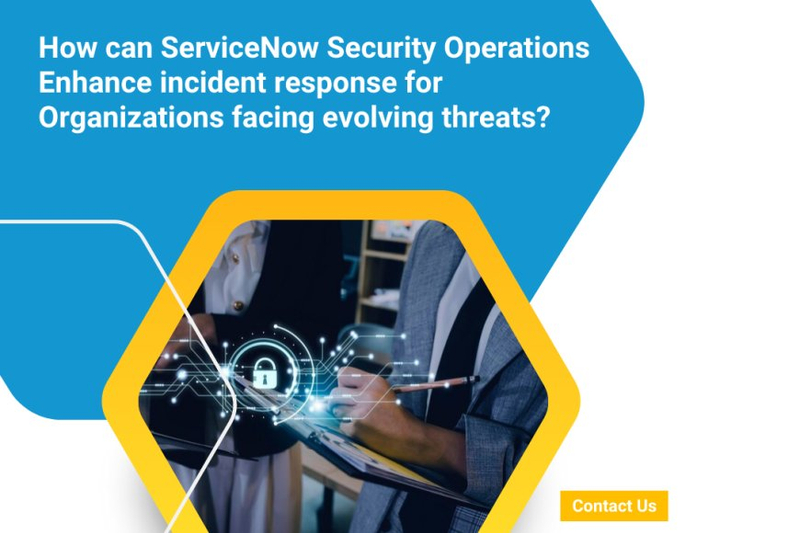 How can ServiceNow Security Operations Enhance incident response for Organizations facing evolving threats?

Contact Us